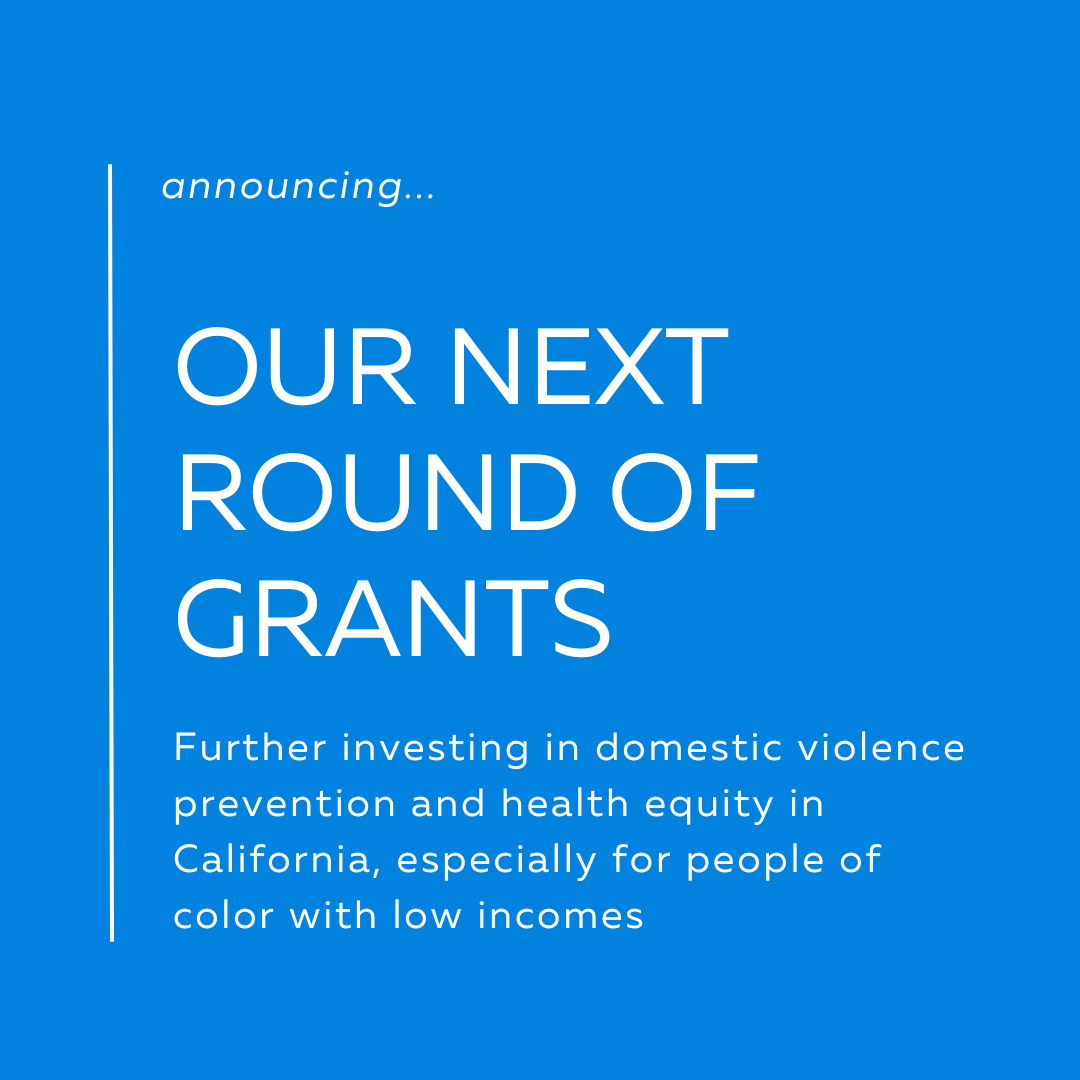 announcing...

OUR NEXT ROUND OF GRANTS

Further investing in domestic violence prevention and health equity in California, especially for people of color with low incomes